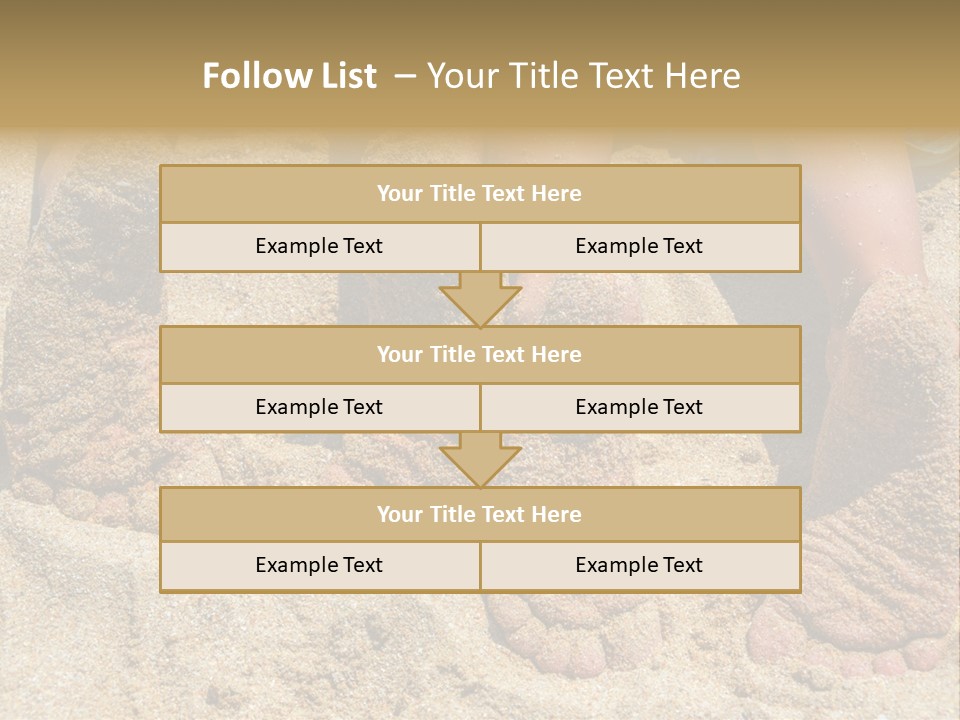 Follow List – Your Title Text Here

Your Title Text Here

Example Text

Example Text

Your Title Text Here

Example Text

Example Text

Your Title Text Here

Example Text

Example Text